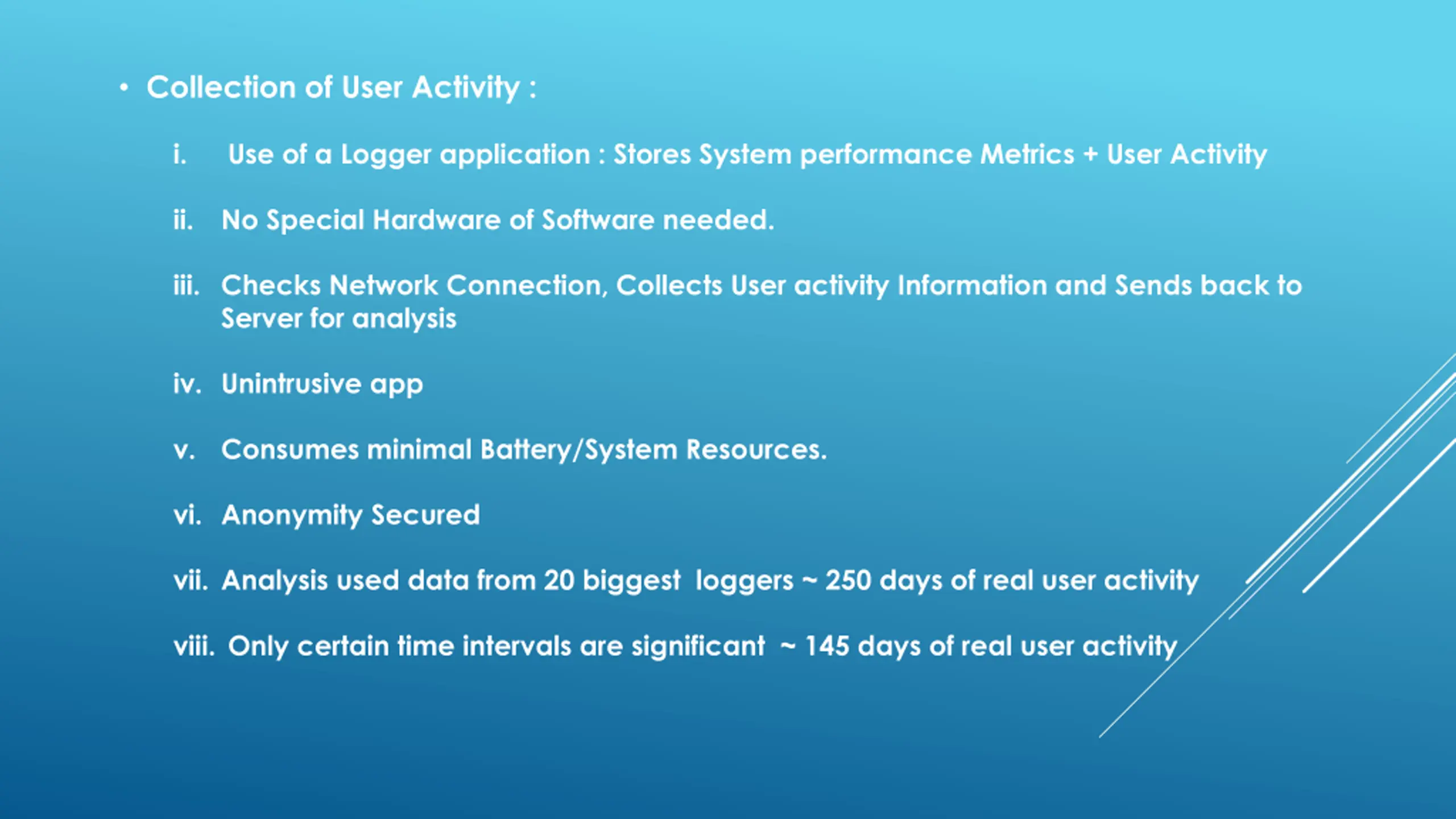 • Collection of User Activity :

i. Use of a Logger application : Stores System performance Metrics + User Activity

ii. No Special Hardware of Software needed.

iii. Checks Network Connection, Collects User activity Information and Sends back to Server for analysis

iv. Unintrusive app

v. Consumes minimal Battery/System Resources.

vi. Anonymity Secured

vii. Analysis used data from 20 biggest loggers ~ 250 days of real user activity

viii. Only certain time intervals are significant ~ 145 days of real user activity